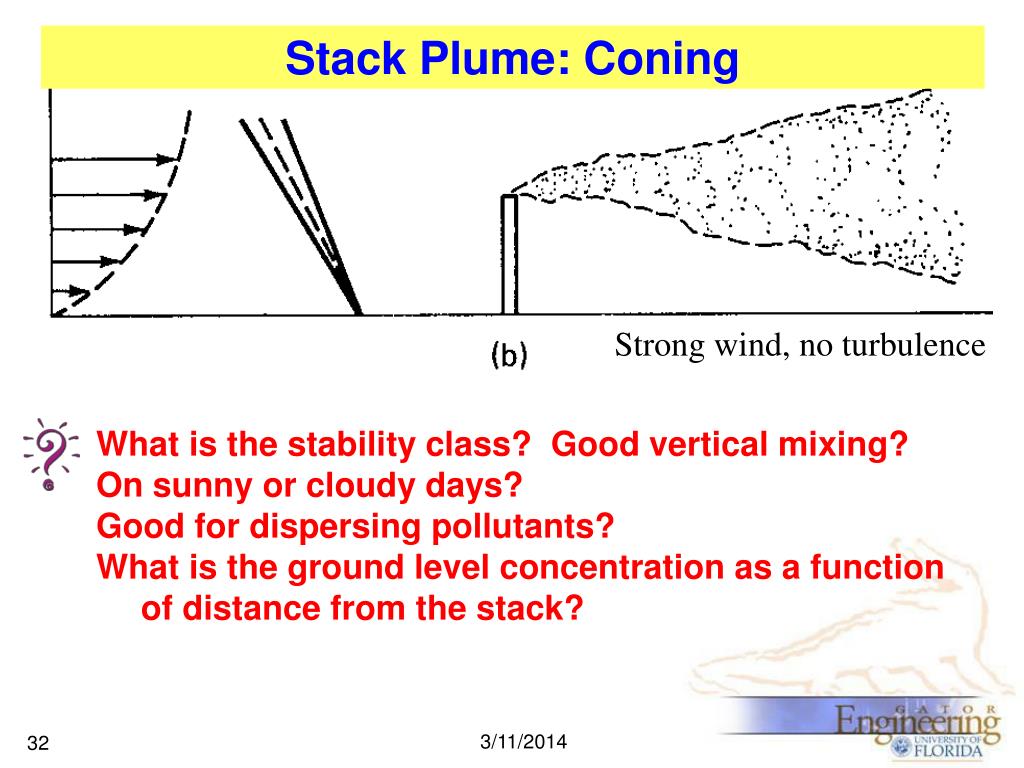 Stack Plume: Coning

(b)

Strong wind, no turbulence

What is the stability class? Good vertical mixing?
On sunny or cloudy days?
Good for dispersing pollutants?
What is the ground level concentration as a function of distance from the stack?

32

3/11/2014

GATOR Engineering UNIVERSITY OF FLORIDA